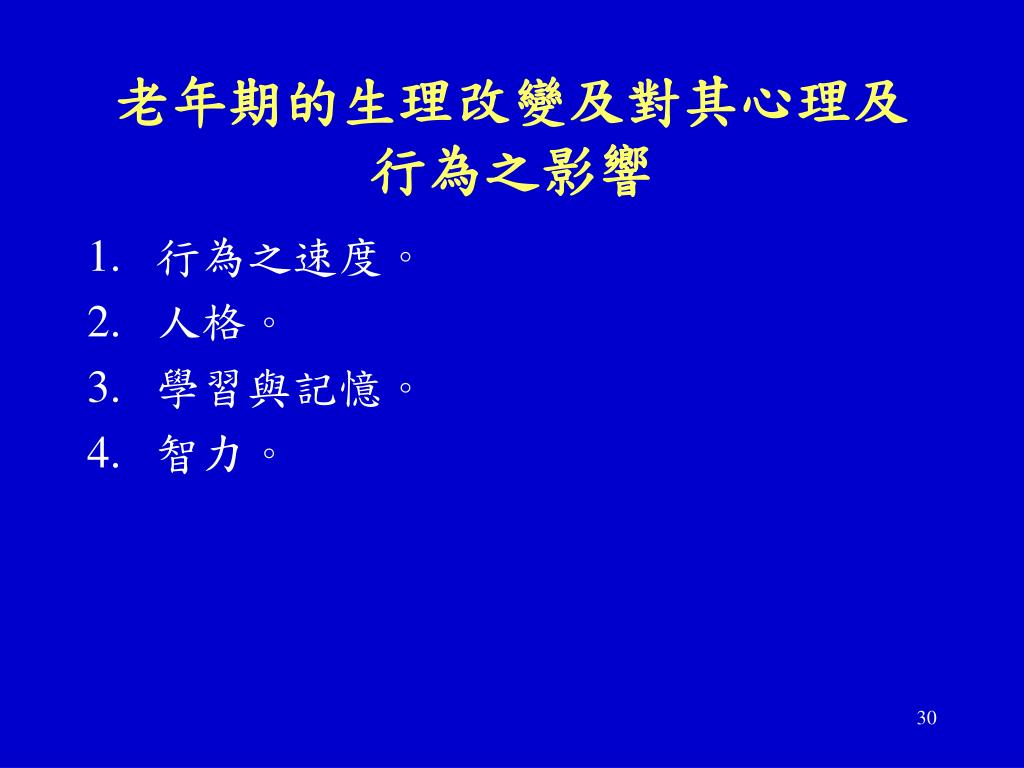 老年期的生理改變及對其心理及行為之影響

1. 行為之速度。
2. 人格。
3. 學習與記憶。
4. 智力。

30